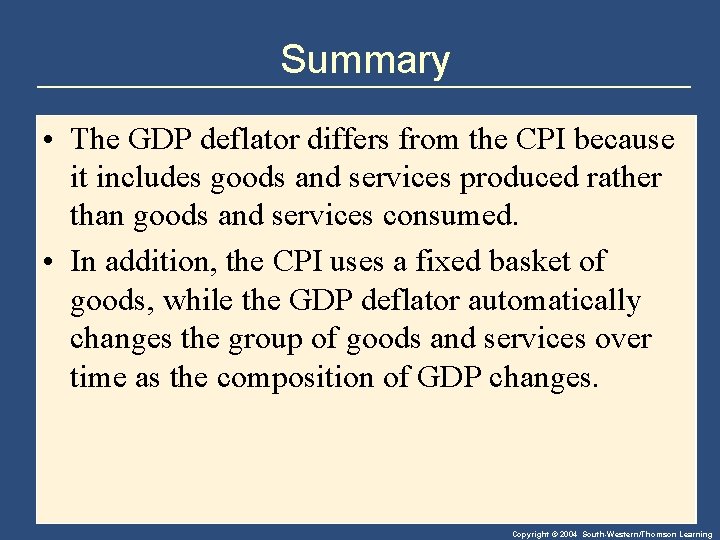 Summary

• The GDP deflator differs from the CPI because it includes goods and services produced rather than goods and services consumed.

• In addition, the CPI uses a fixed basket of goods, while the GDP deflator automatically changes the group of goods and services over time as the composition of GDP changes.

Copyright © 2004 South-Western/Thomson Learning